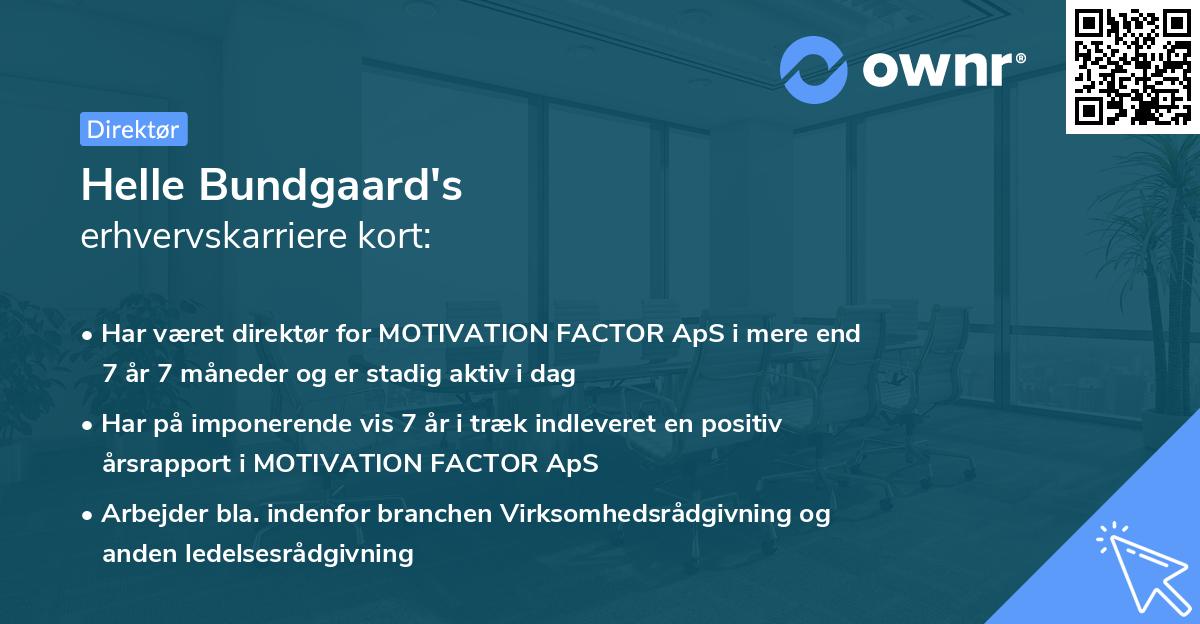 ownr®

Direktør

Helle Bundgaard's
erhvervskarriere kort:

• Har været direktør for MOTIVATION FACTOR ApS i mere end 7 år 7 måneder og er stadig aktiv i dag

• Har på imponerende vis 7 år i træk indleveret en positiv årsrapport i MOTIVATION FACTOR ApS

• Arbejder bla. indenfor branchen Virksomhedsrådgivning og anden ledelsesrådgivning